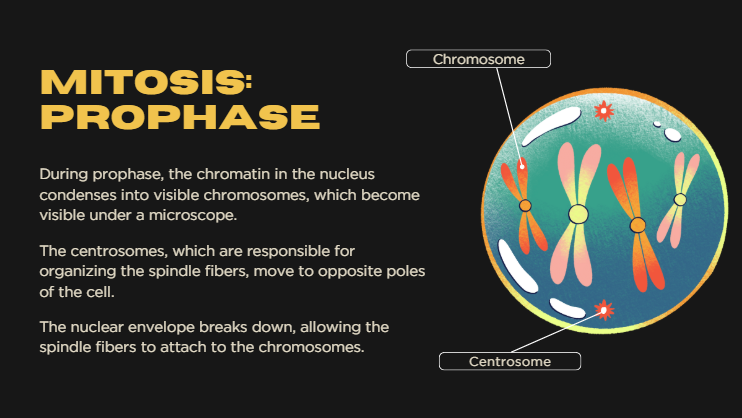 MITOSIS:
PROPHASE

During prophase, the chromatin in the nucleus condenses into visible chromosomes, which become visible under a microscope.

The centrosomes, which are responsible for organizing the spindle fibers, move to opposite poles of the cell.

The nuclear envelope breaks down, allowing the spindle fibers to attach to the chromosomes.

Chromosome

Centrosome